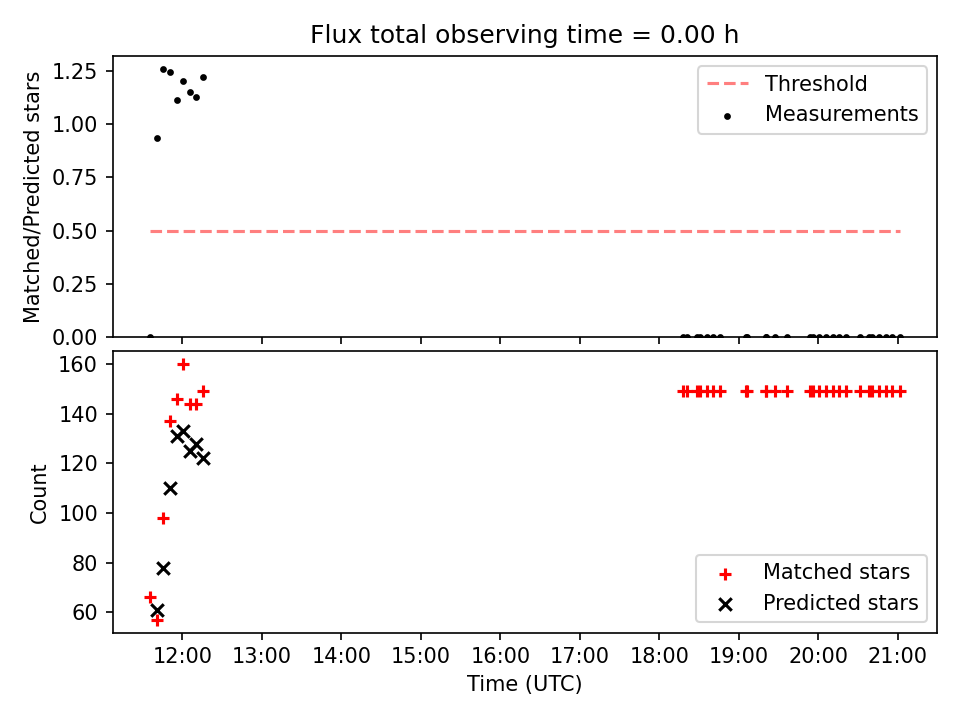 Flux total observing time = 0.00 h

Matched/Predicted stars

1.25
1.00
0.75
0.50
0.25
0.00

Threshold
Measurements

Count

160
140
120
100
80
60

Matched stars
Predicted stars

12:00 13:00 14:00 15:00 16:00 17:00 18:00 19:00 20:00 21:00

Time (UTC)